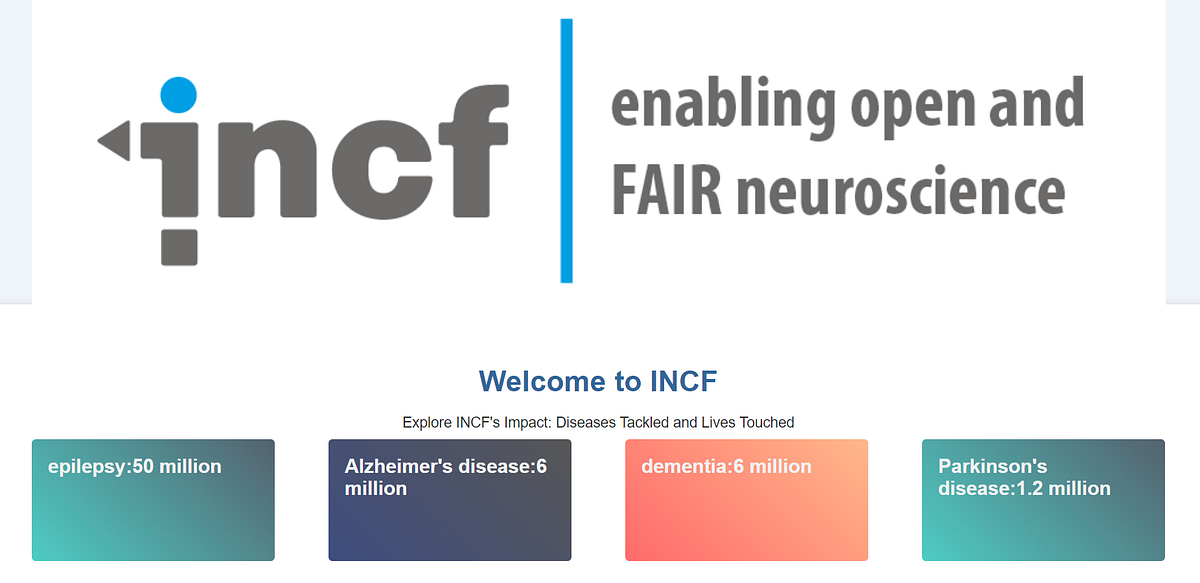 incf

enabling open and FAIR neuroscience

Welcome to INCF

Explore INCF's Impact: Diseases Tackled and Lives Touched

epilepsy:50 million

Alzheimer's disease:6 million

dementia:6 million

Parkinson's disease:1.2 million